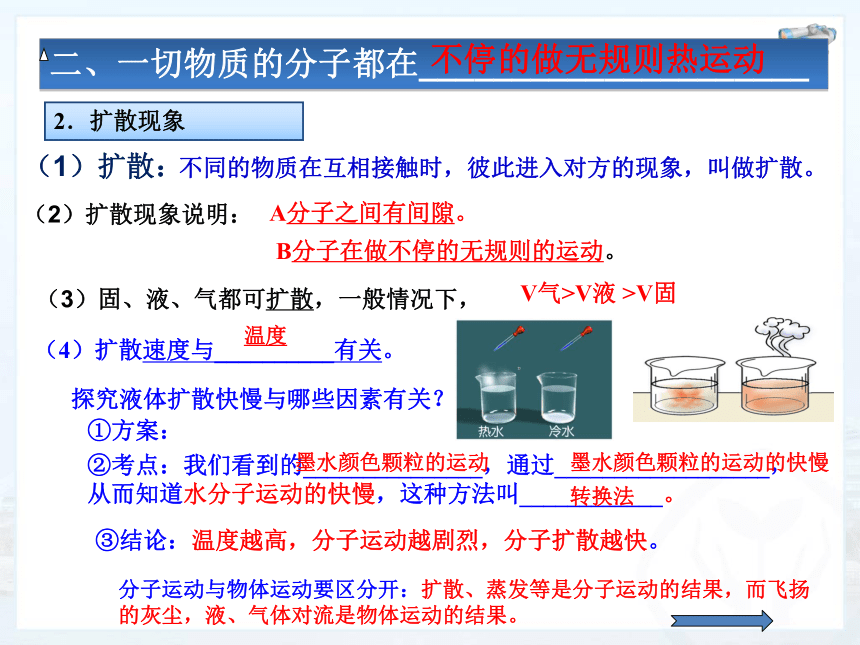 二、一切物质的分子都在不停的做无规则热运动

2．扩散现象

（1）扩散：不同的物质在互相接触时，彼此进入对方的现象，叫做扩散。

（2）扩散现象说明： A分子之间有间隙。

B分子在做不停的无规则的运动。

（3）固、液、气都可扩散，一般情况下， V气>V液 >V固

（4）扩散速度与温度有关。

热水 冷水

探究液体扩散快慢与哪些因素有关？

①方案：

②考点：我们看到的墨水颜色颗粒的运动，通过墨水颜色颗粒的运动的快慢从而知道水分子运动的快慢，这种方法叫转换法。

③结论：温度越高，分子运动越剧烈，分子扩散越快。

分子运动与物体运动要区分开：扩散、蒸发等是分子运动的结果，而飞扬的灰尘，液、气体对流是物体运动的结果。